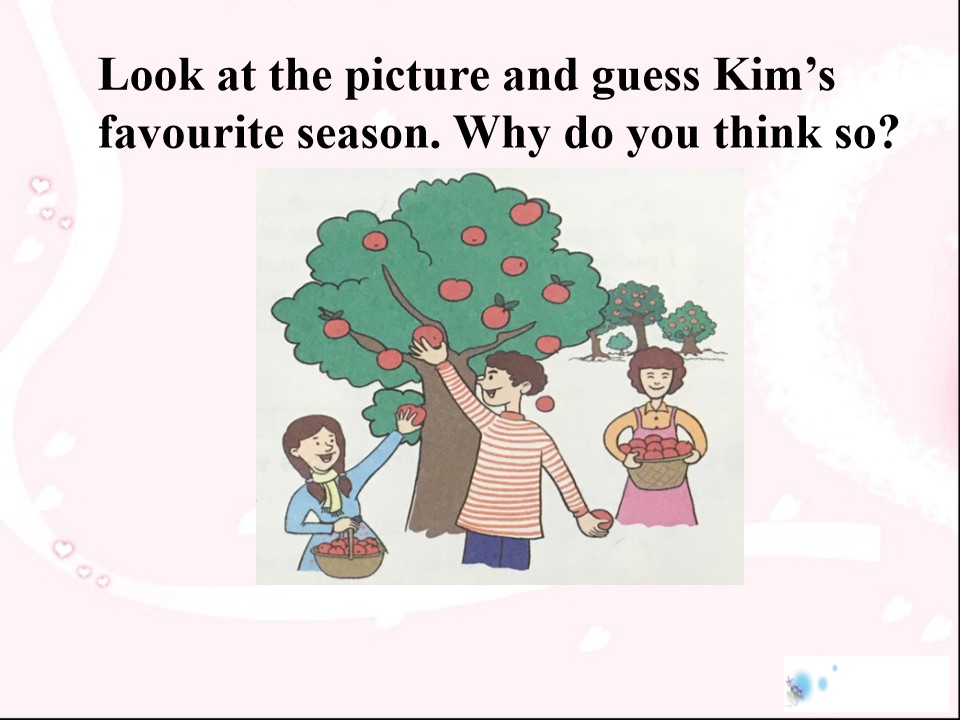 Look at the picture and guess Kim's favourite season. Why do you think so?